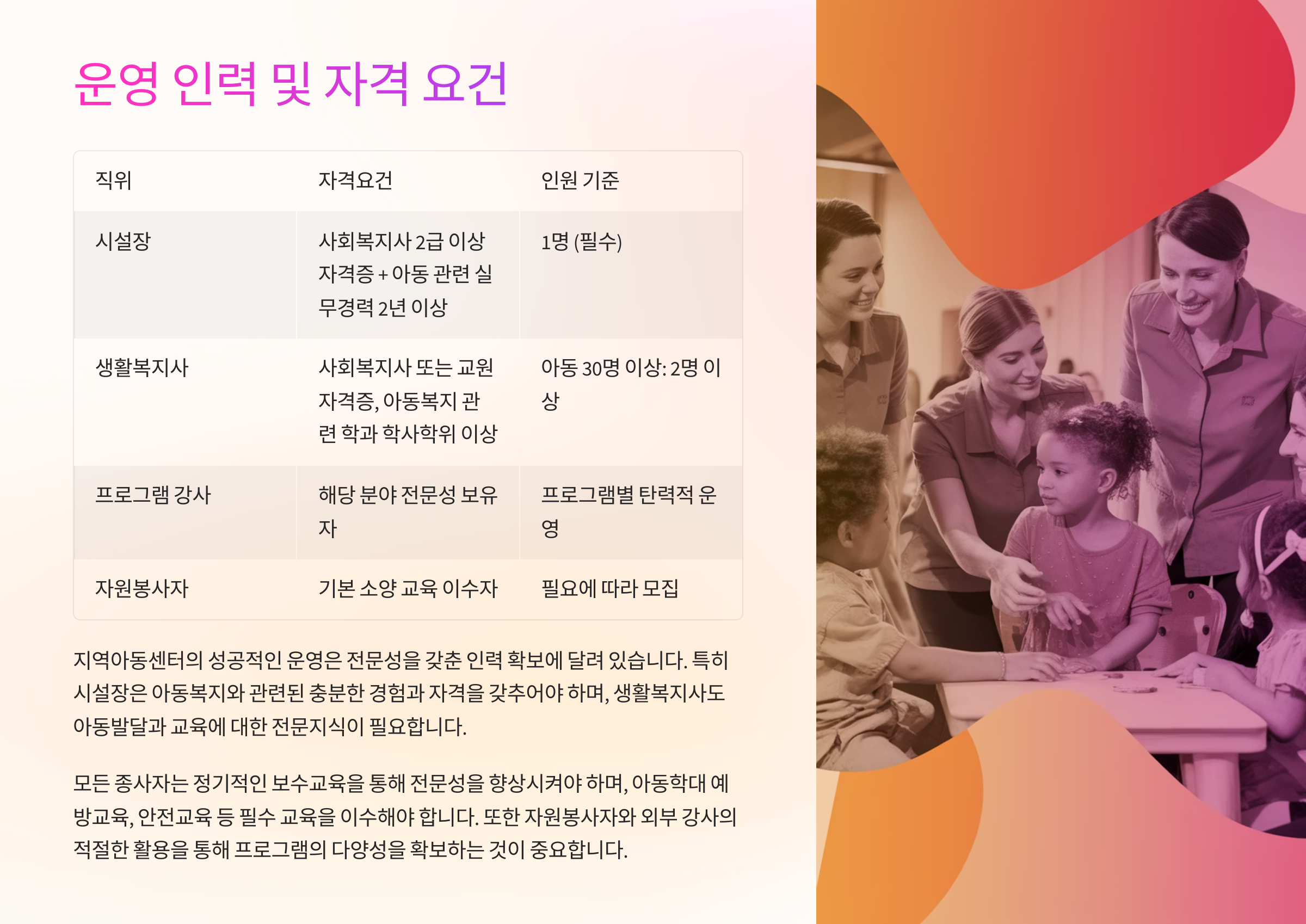 운영 인력 및 자격 요건

| 직위 | 자격요건 | 인원 기준 |
|---|---|---|
| 시설장 | 사회복지사 2급 이상 자격증 + 아동 관련 실무경력 2년 이상 | 1명 (필수) |
| 생활복지사 | 사회복지사 또는 교원 자격증, 아동복지 관련 학과 학사학위 이상 | 아동 30명 이상: 2명 이상 |
| 프로그램 강사 | 해당 분야 전문성 보유자 | 프로그램별 탄력적 운영 |
| 자원봉사자 | 기본 소양 교육 이수자 | 필요에 따라 모집 |

지역아동센터의 성공적인 운영은 전문성을 갖춘 인력 확보에 달려 있습니다. 특히 시설장은 아동복지와 관련된 충분한 경험과 자격을 갖추어야 하며, 생활복지사도 아동발달과 교육에 대한 전문지식이 필요합니다.

모든 종사자는 정기적인 보수교육을 통해 전문성을 향상시켜야 하며, 아동학대 예방교육, 안전교육 등 필수 교육을 이수해야 합니다. 또한 자원봉사자와 외부 강사의 적절한 활용을 통해 프로그램의 다양성을 확보하는 것이 중요합니다.